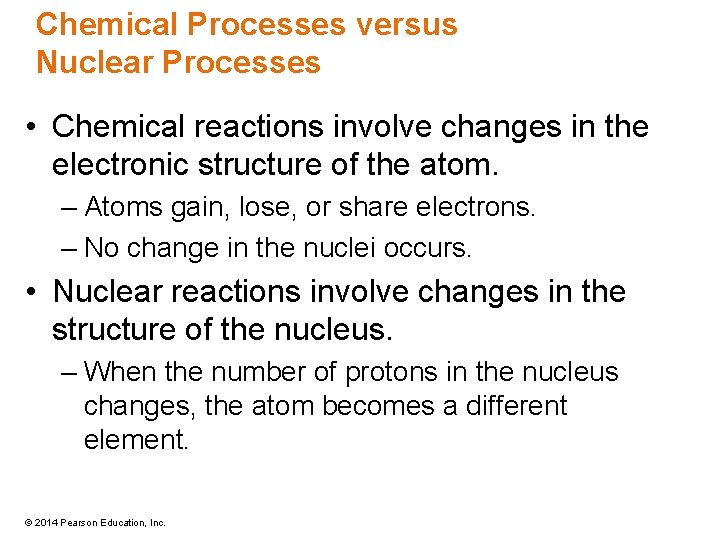 Chemical Processes versus Nuclear Processes

• Chemical reactions involve changes in the electronic structure of the atom.

– Atoms gain, lose, or share electrons.

– No change in the nuclei occurs.

• Nuclear reactions involve changes in the structure of the nucleus.

– When the number of protons in the nucleus changes, the atom becomes a different element.

© 2014 Pearson Education, Inc.